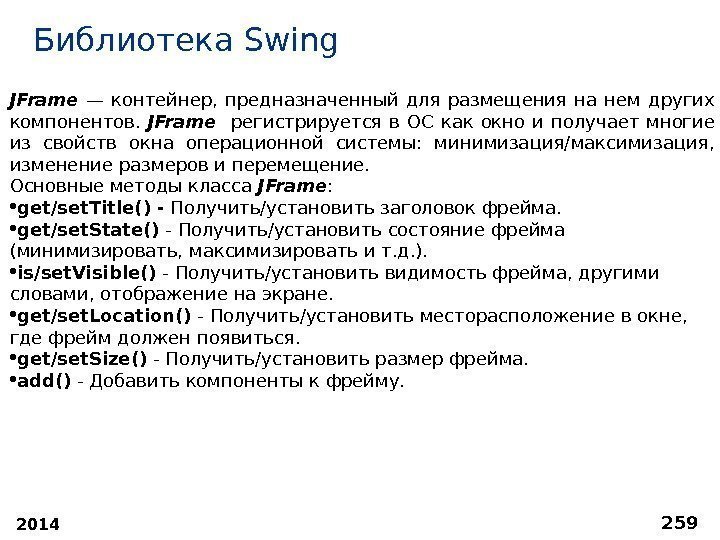 Библиотека Swing

JFrame — контейнер, предназначенный для размещения на нем других компонентов. JFrame регистрируется в ОС как окно и получает многие из свойств окна операционной системы: минимизация/максимизация, изменение размеров и перемещение.
Основные методы класса JFrame:
•get/setTitle() - Получить/установить заголовок фрейма.
•get/setState() - Получить/установить состояние фрейма (минимизировать, максимизировать и т.д.).
•is/setVisible() - Получить/установить видимость фрейма, другими словами, отображение на экране.
•get/setLocation() - Получить/установить месторасположение в окне, где фрейм должен появиться.
•get/setSize() - Получить/установить размер фрейма.
•add() - Добавить компоненты к фрейму.

2014

259